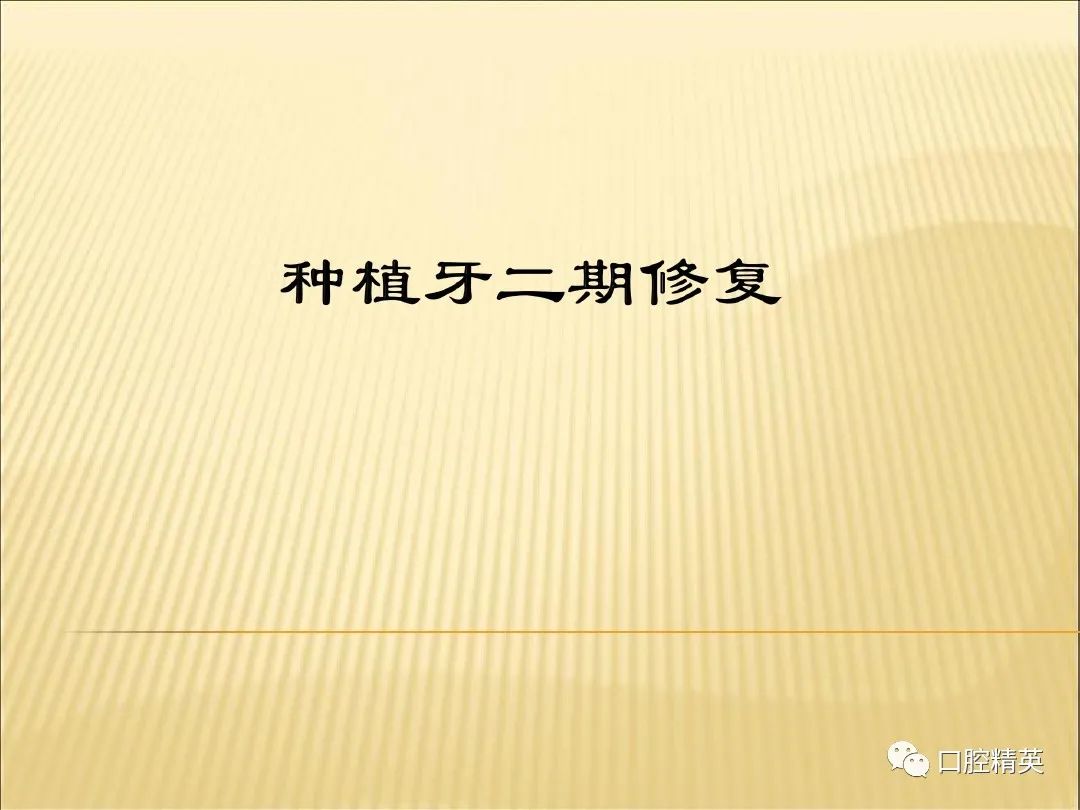 种植牙二期修复

口腔精英